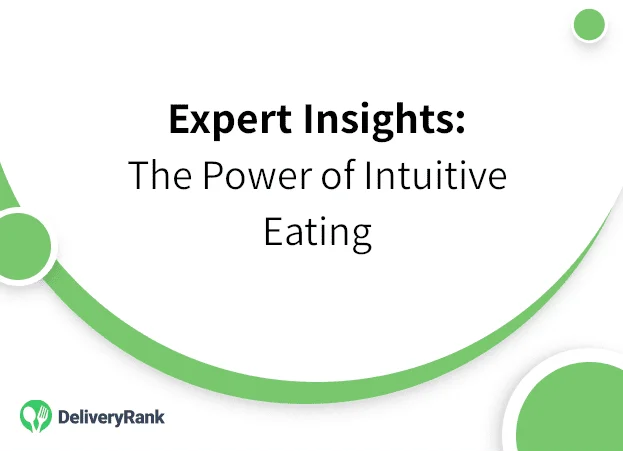 Expert Insights:
The Power of Intuitive Eating

DeliveryRank